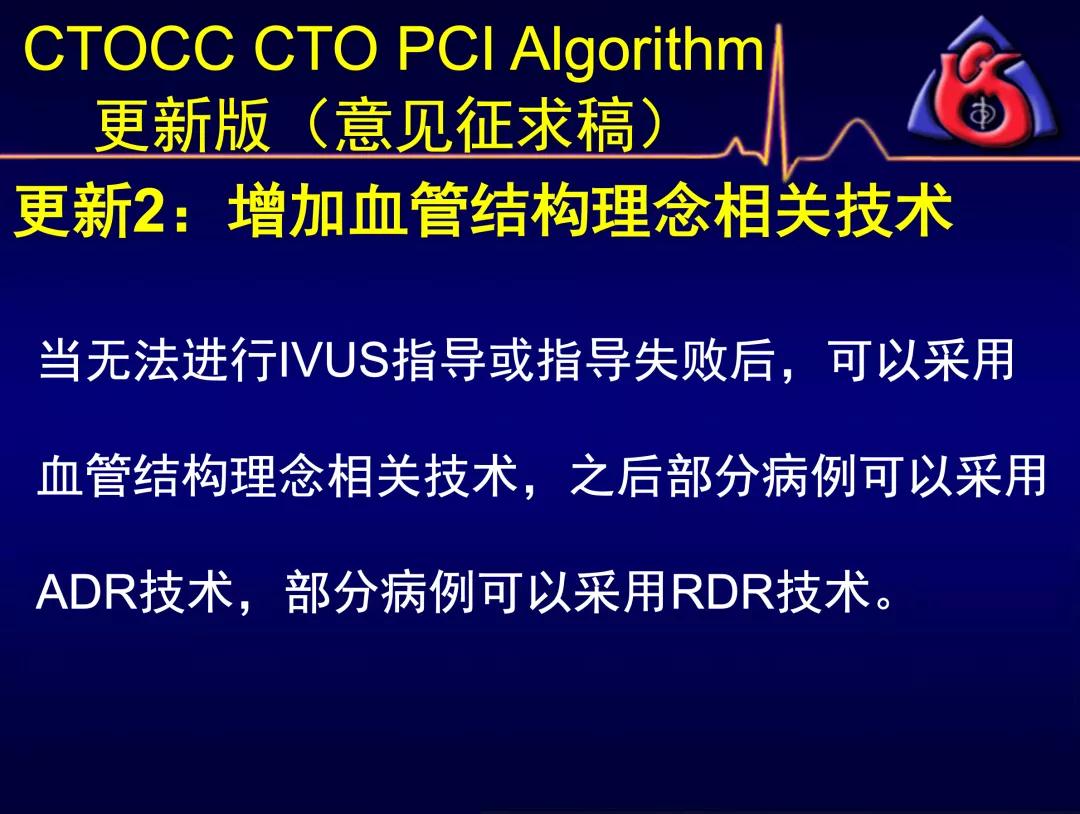 CTOCC CTO PCI Algorithm
更新版（意见征求稿）

更新2：增加血管结构理念相关技术

当无法进行IVUS指导或指导失败后，可以采用血管结构理念相关技术，之后部分病例可以采用ADR技术，部分病例可以采用RDR技术。